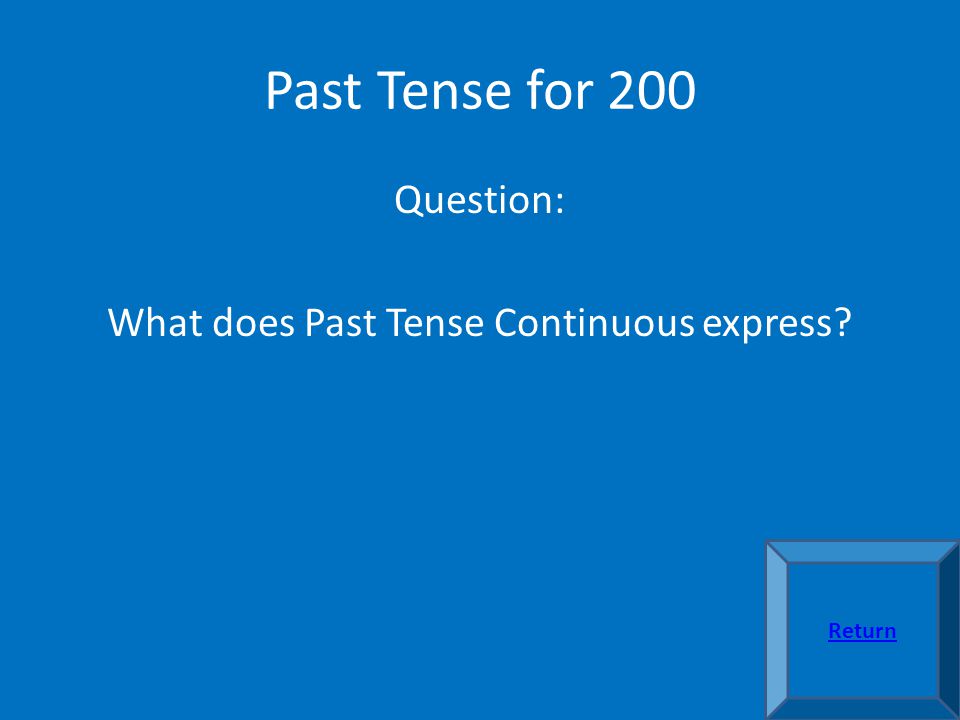 Past Tense for 200

Question:

What does Past Tense Continuous express?

Return